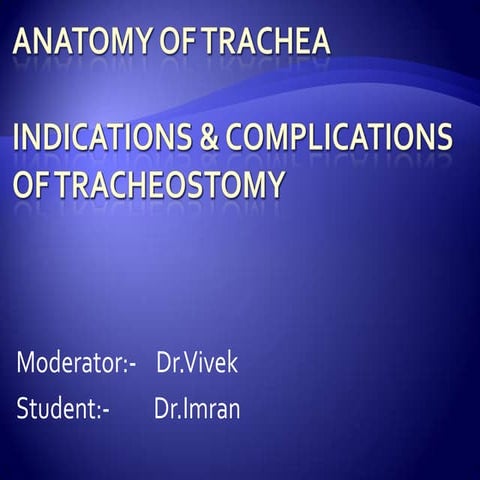 ANATOMY OF TRACHEA

INDICATIONS & COMPLICATIONS OF TRACHEOSTOMY

Moderator:- Dr.Vivek
Student:- Dr.Imran